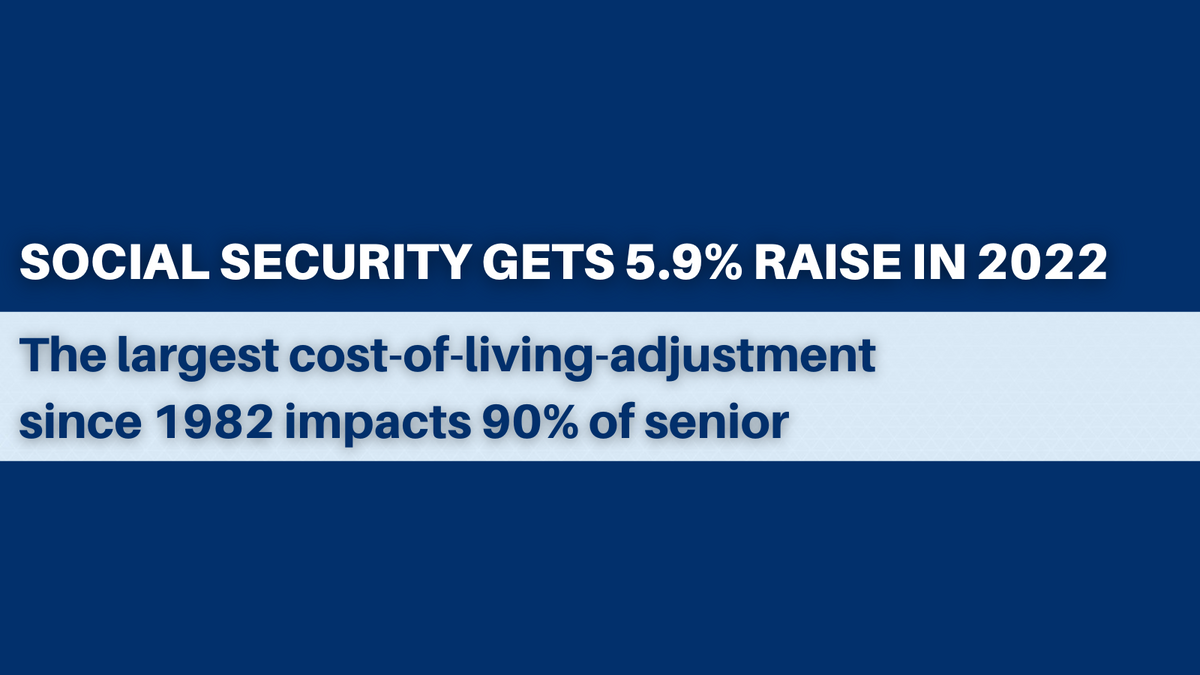 SOCIAL SECURITY GETS 5.9% RAISE IN 2022

The largest cost-of-living-adjustment since 1982 impacts 90% of senior